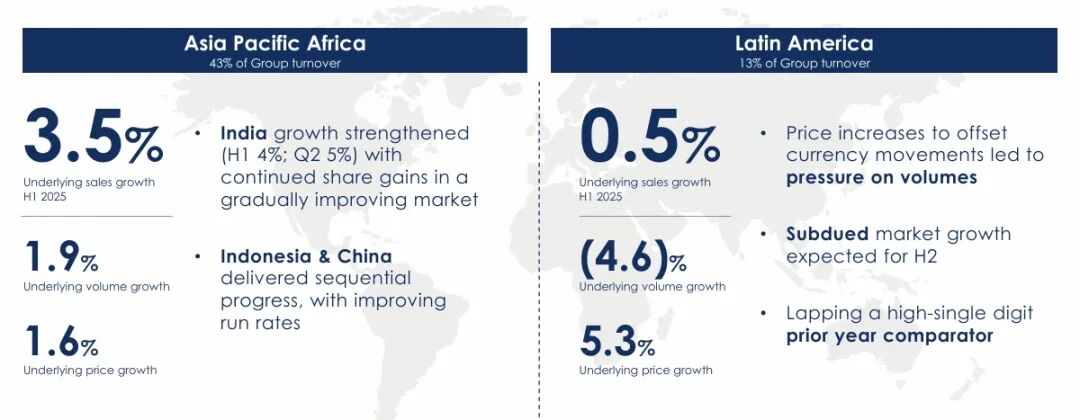 Asia Pacific Africa
43% of Group turnover

3.5%
Underlying sales growth H1 2025

1.9%
Underlying volume growth

1.6%
Underlying price growth

• India growth strengthened (H1 4%; Q2 5%) with continued share gains in a gradually improving market

• Indonesia & China delivered sequential progress, with improving run rates

Latin America
13% of Group turnover

0.5%
Underlying sales growth H1 2025

(4.6)%
Underlying volume growth

5.3%
Underlying price growth

• Price increases to offset currency movements led to pressure on volumes

• Subdued market growth expected for H2

• Lapping a high-single digit prior year comparator